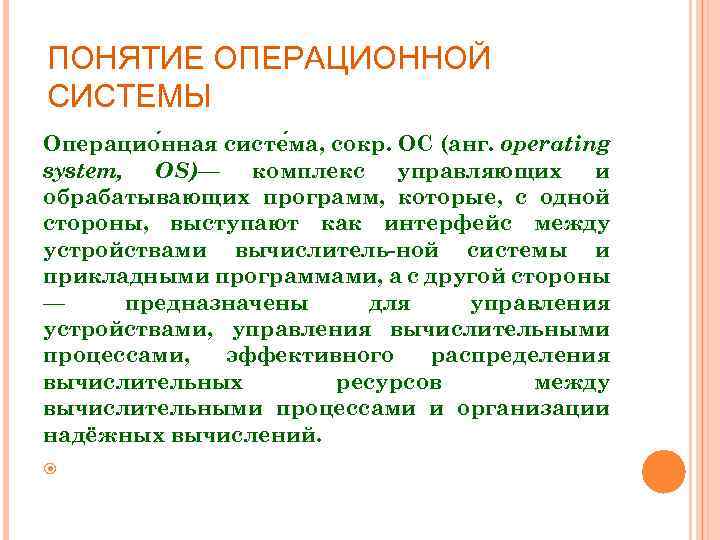 ПОНЯТИЕ ОПЕРАЦИОННОЙ СИСТЕМЫ

Операцио́нная систе́ма, сокр. ОС (анг. operating system, OS)— комплекс управляющих и обрабатывающих программ, которые, с одной стороны, выступают как интерфейс между устройствами вычислитель-ной системы и прикладными программами, а с другой стороны — предназначены для управления устройствами, управления вычислительными процессами, эффективного распределения вычислительных ресурсов между вычислительными процессами и организации надёжных вычислений.